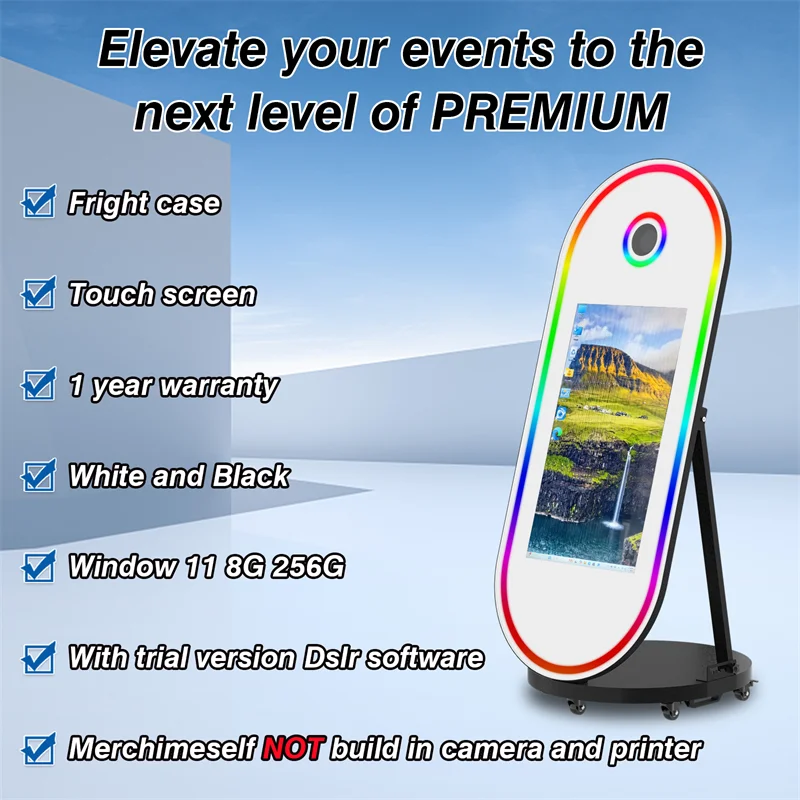 Elevate your events to the next level of PREMIUM

Fright case

Touch screen

1 year warranty

White and Black

Window 11 8G 256G

With trial version Dslr software

Merchimeself NOT build in camera and printer